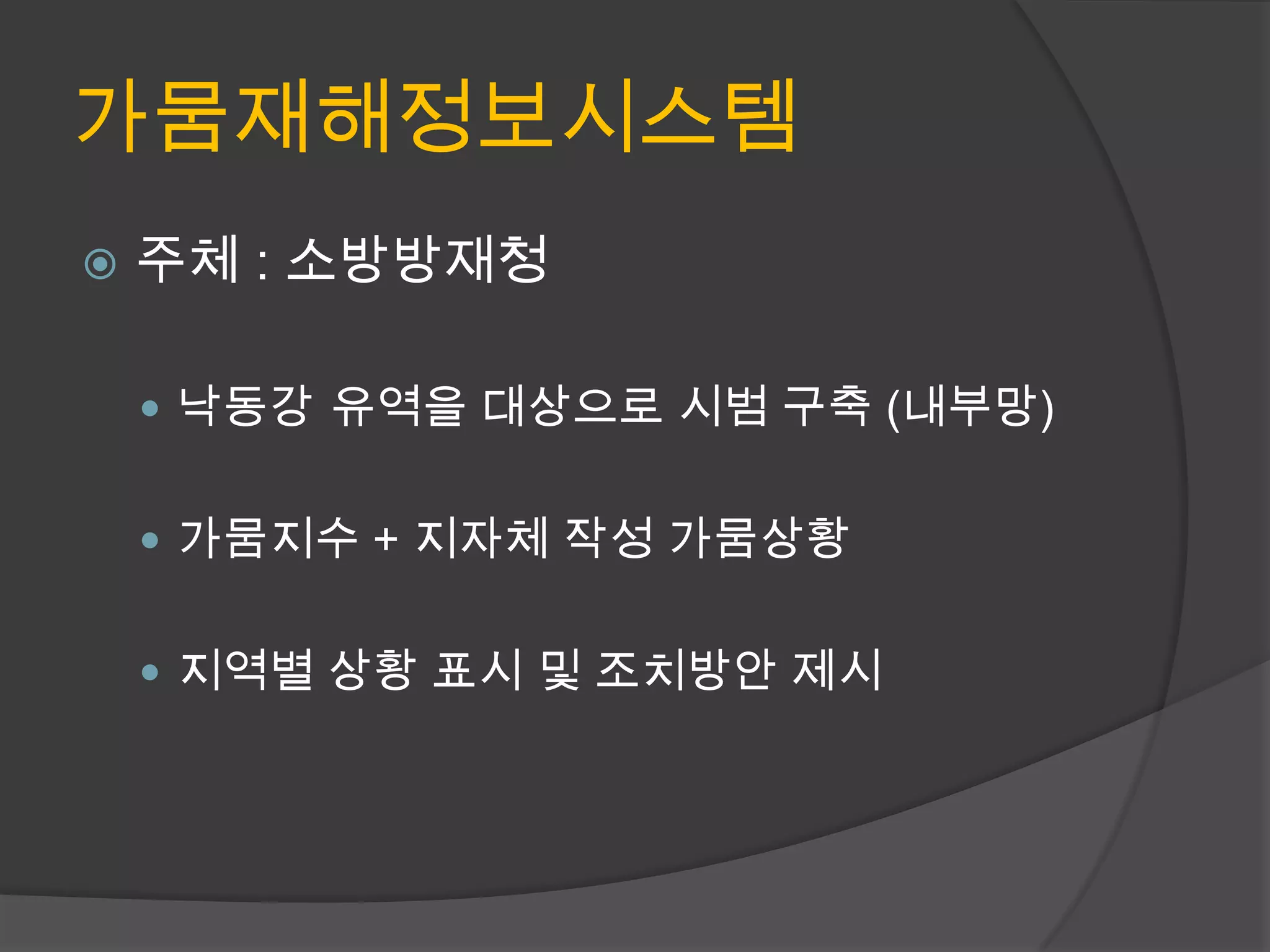 가뭄재해정보시스템

주체 : 소방방재청

낙동강 유역을 대상으로 시범 구축 (내부망)

가뭄지수 + 지자체 작성 가뭄상황

지역별 상황 표시 및 조치방안 제시